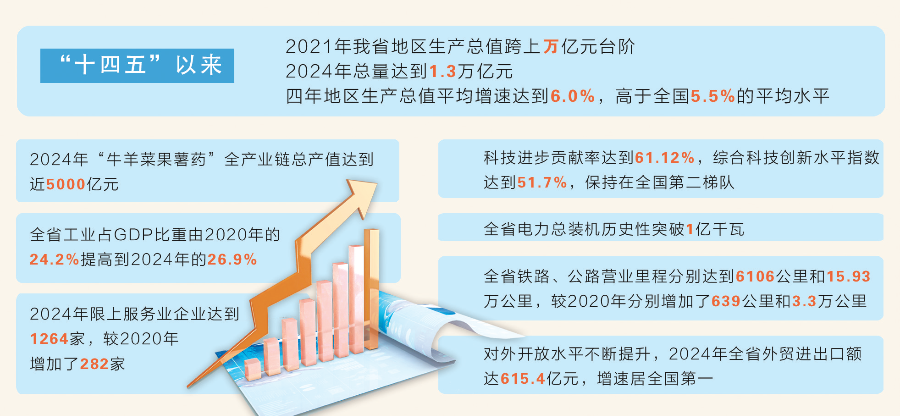 “十四五”以来

2021年我省地区生产总值跨上万亿元台阶
2024年总量达到1.3万亿元
四年地区生产总值平均增速达到6.0%，高于全国5.5%的平均水平

2024年“牛羊菜果薯药”全产业链总产值达到近5000亿元

全省工业占GDP比重由2020年的24.2%提高到2024年的26.9%

2024年限上服务业企业达到1264家，较2020年增加了282家

科技进步贡献率达到61.12%，综合科技创新水平指数达到51.7%，保持在全国第二梯队

全省电力总装机历史性突破1亿千瓦

全省铁路、公路营业里程分别达到6106公里和15.93万公里，较2020年分别增加了639公里和3.3万公里

对外开放水平不断提升，2024年全省外贸进出口额达615.4亿元，增速居全国第一